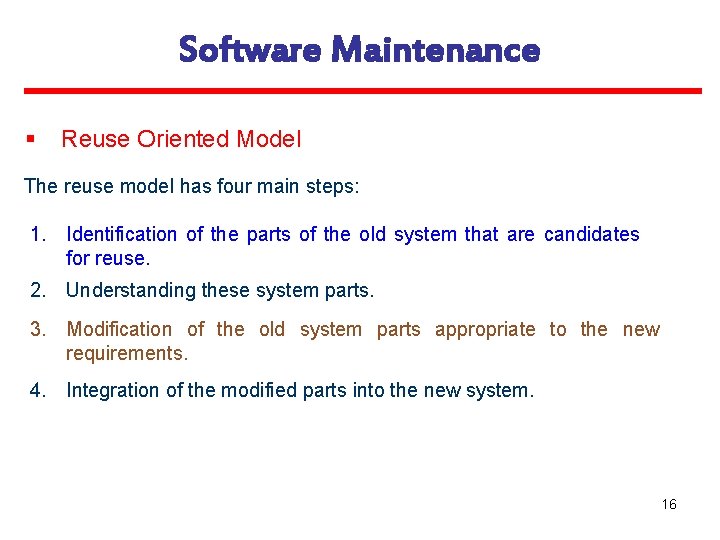 Software Maintenance

▪ Reuse Oriented Model

The reuse model has four main steps:

1. Identification of the parts of the old system that are candidates for reuse.
2. Understanding these system parts.
3. Modification of the old system parts appropriate to the new requirements.
4. Integration of the modified parts into the new system.

16